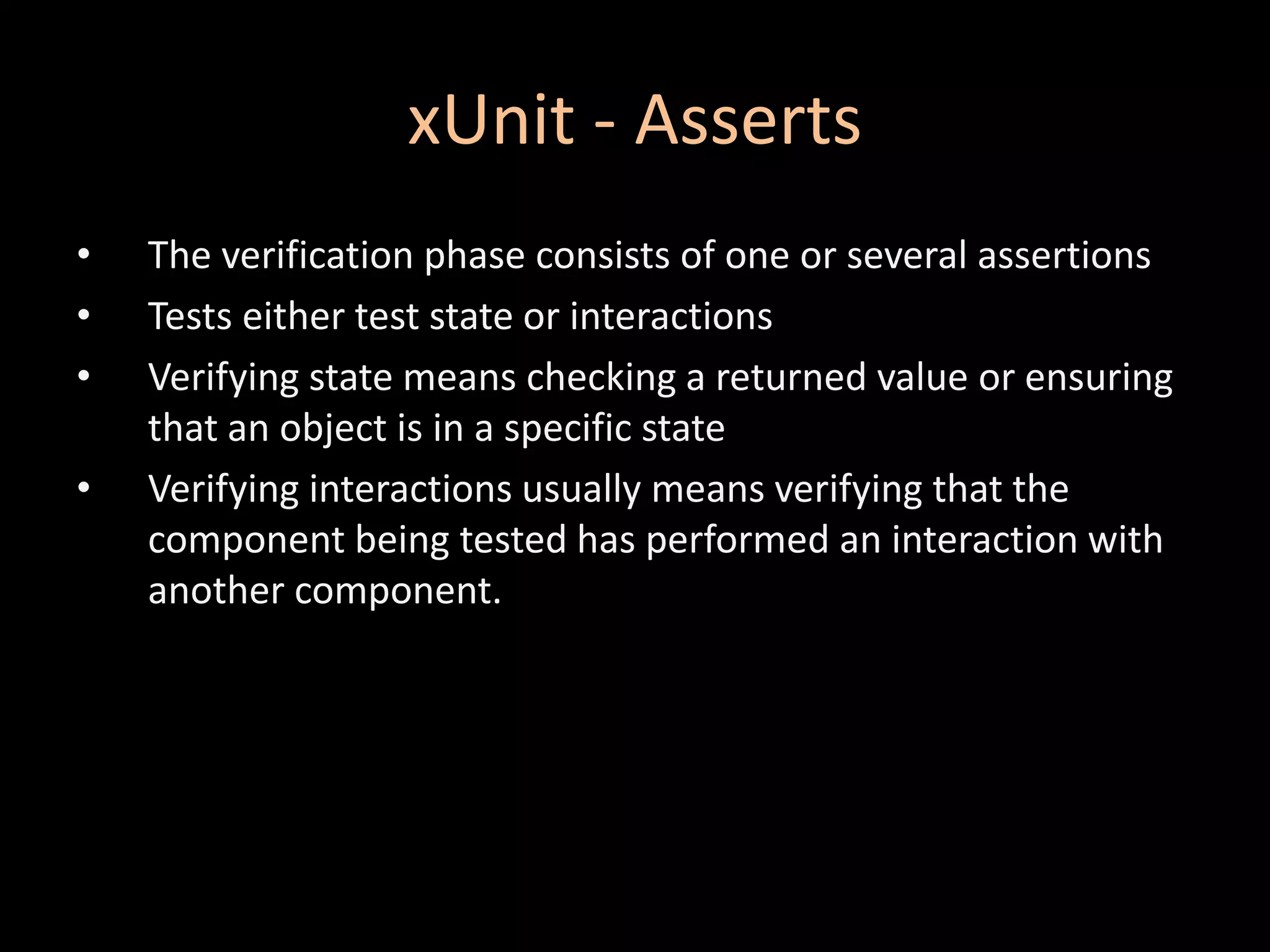 xUnit - Asserts

• The verification phase consists of one or several assertions
• Tests either test state or interactions
• Verifying state means checking a returned value or ensuring that an object is in a specific state
• Verifying interactions usually means verifying that the component being tested has performed an interaction with another component.